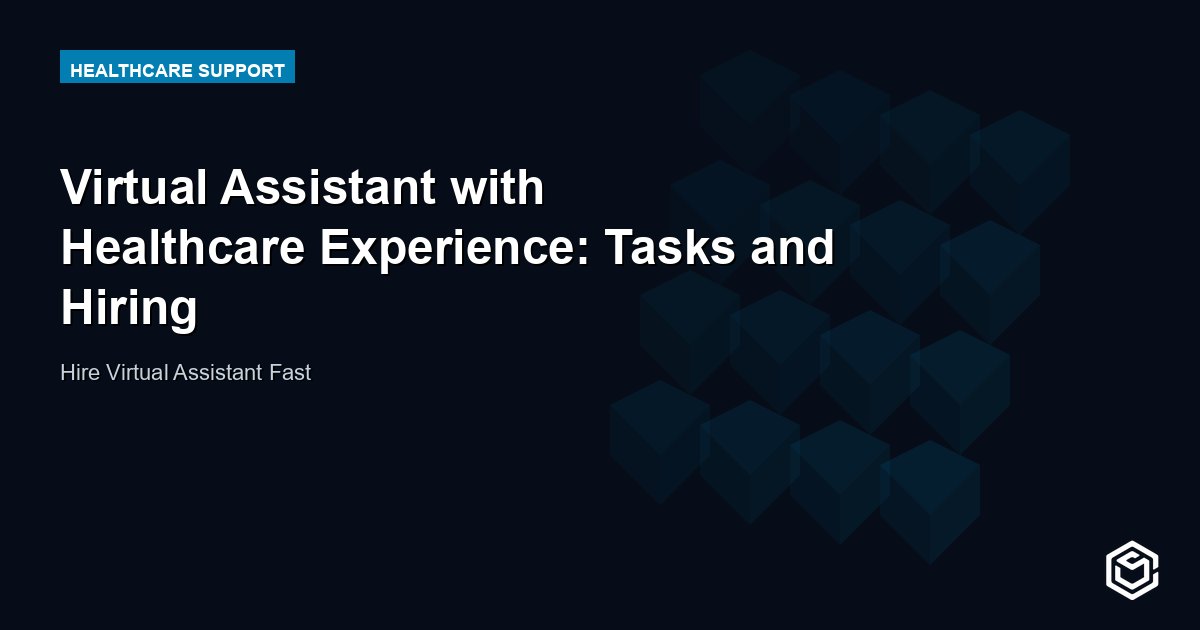 HEALTHCARE SUPPORT

Virtual Assistant with Healthcare Experience: Tasks and Hiring

Hire Virtual Assistant Fast